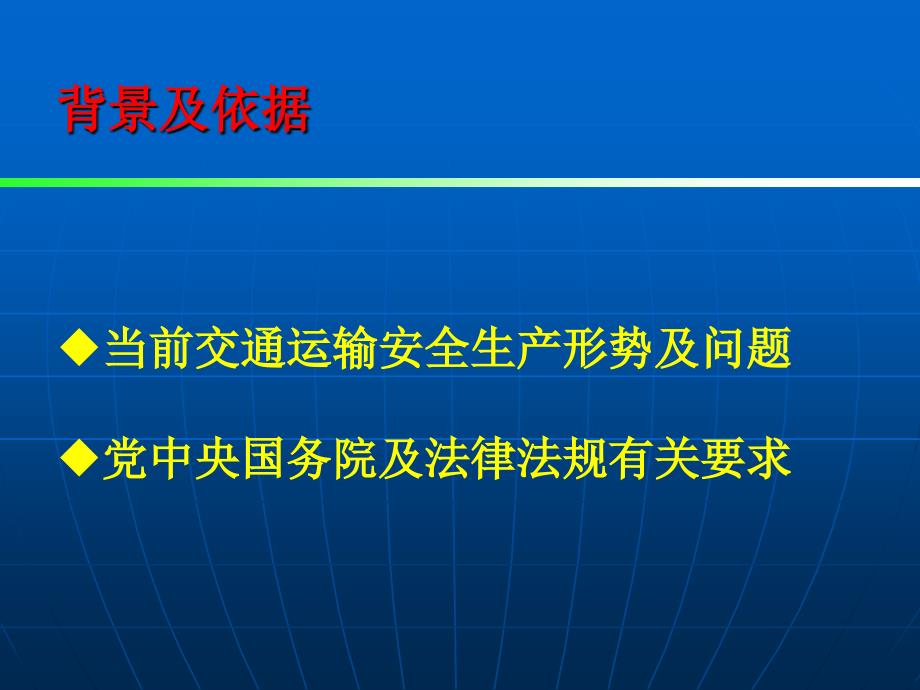 背景及依据

◆当前交通运输安全生产形势及问题

◆党中央国务院及法律法规有关要求